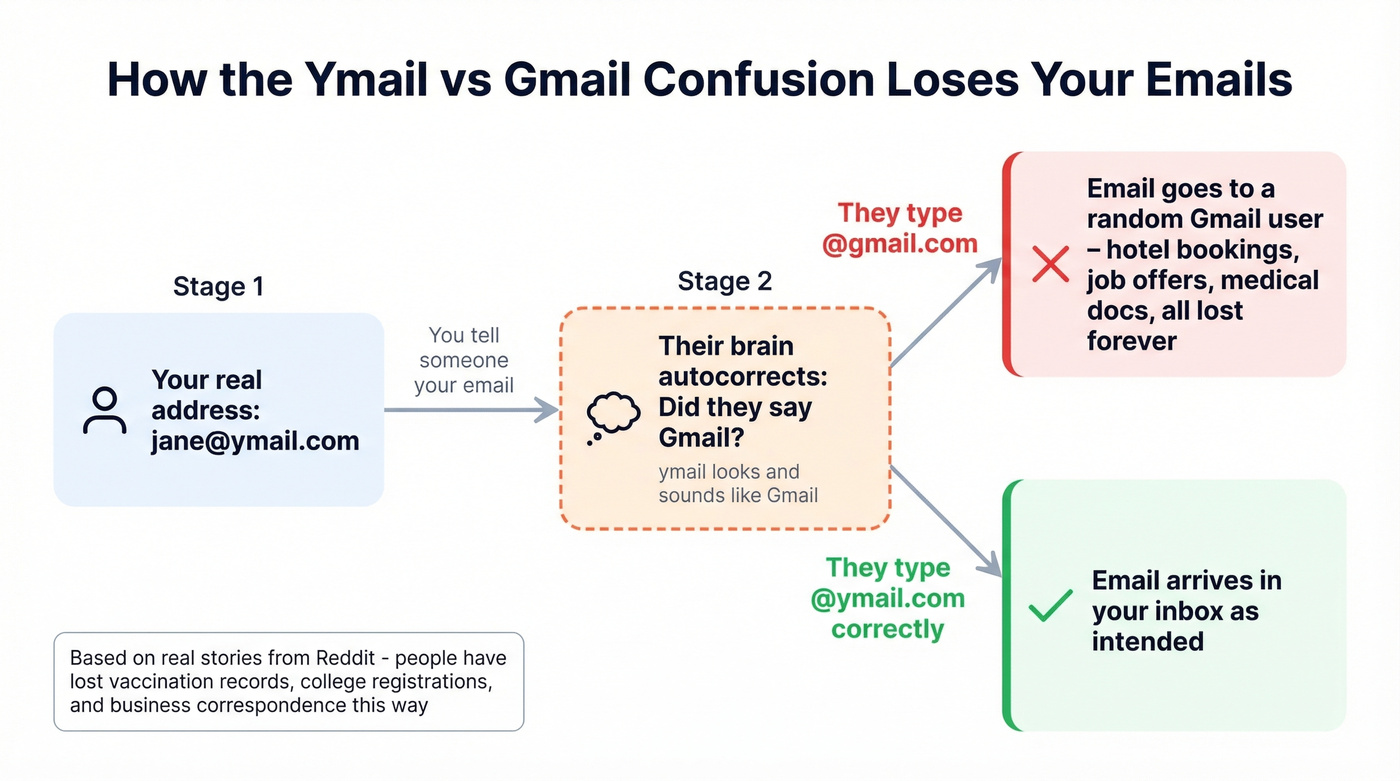 How the Ymail vs Gmail Confusion Loses Your Emails

Stage 1

Your real address: jane@ymail.com

You tell someone your email

Stage 2

Their brain autocorrects: Did they say Gmail?

ymail looks and sounds like Gmail

They type @gmail.com

Email goes to a random Gmail user – hotel bookings, job offers, medical docs, all lost forever

They type @ymail.com correctly

Email arrives in your inbox as intended

Based on real stories from Reddit - people have lost vaccination records, college registrations, and business correspondence this way